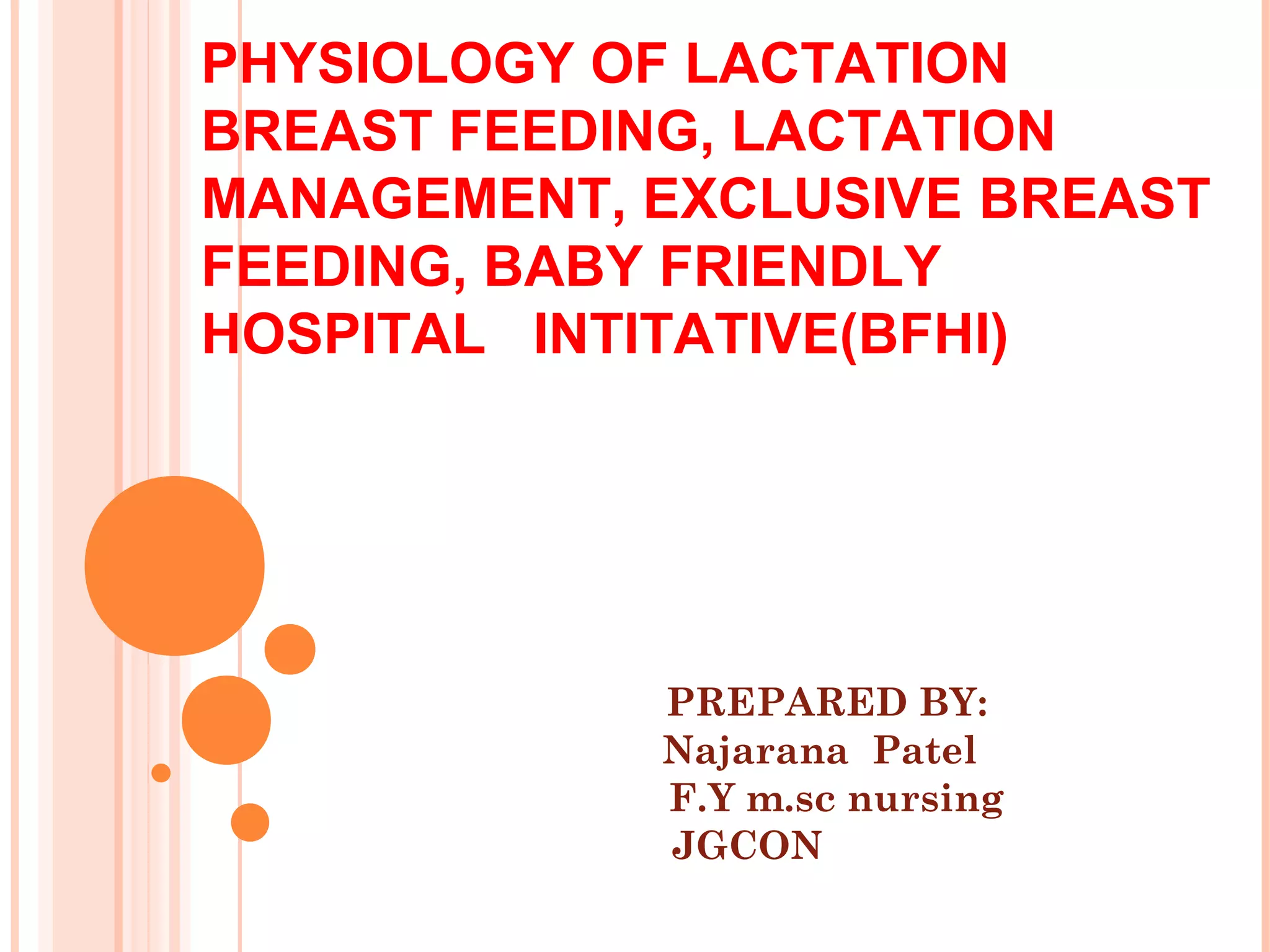 PHYSIOLOGY OF LACTATION BREAST FEEDING, LACTATION MANAGEMENT, EXCLUSIVE BREAST FEEDING, BABY FRIENDLY HOSPITAL INTITATIVE(BFHI)

PREPARED BY:
Najarana Patel
F.Y m.sc nursing
JGCON